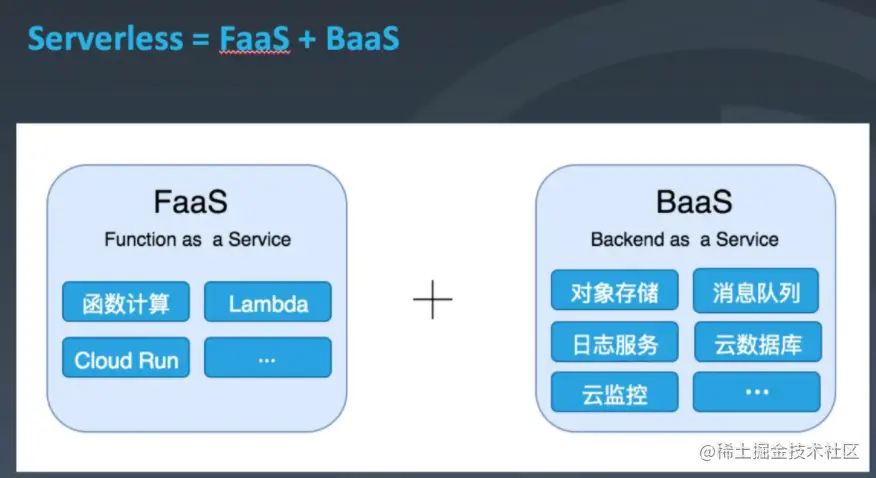 Serverless = FaaS + BaaS

FaaS
Function as a Service

函数计算
Lambda
Cloud Run
...

+

BaaS
Backend as a Service

对象存储
消息队列
日志服务
云数据库
云监控
...

@稀土掘金技术社区